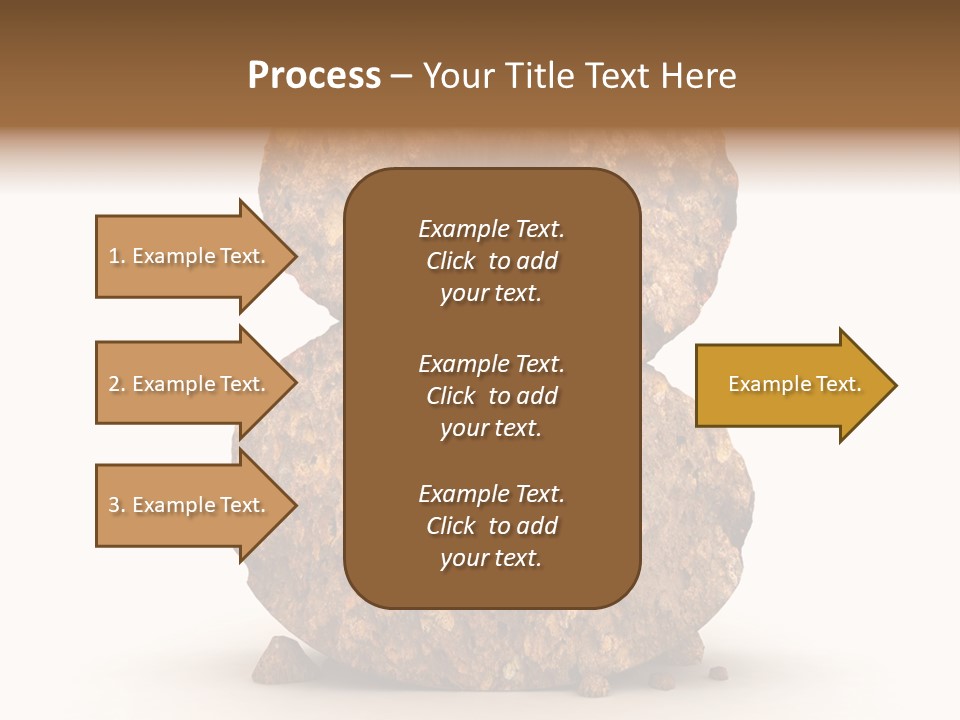 Process – Your Title Text Here

1. Example Text.

2. Example Text.

3. Example Text.

Example Text. Click to add your text.

Example Text. Click to add your text.

Example Text. Click to add your text.

Example Text.